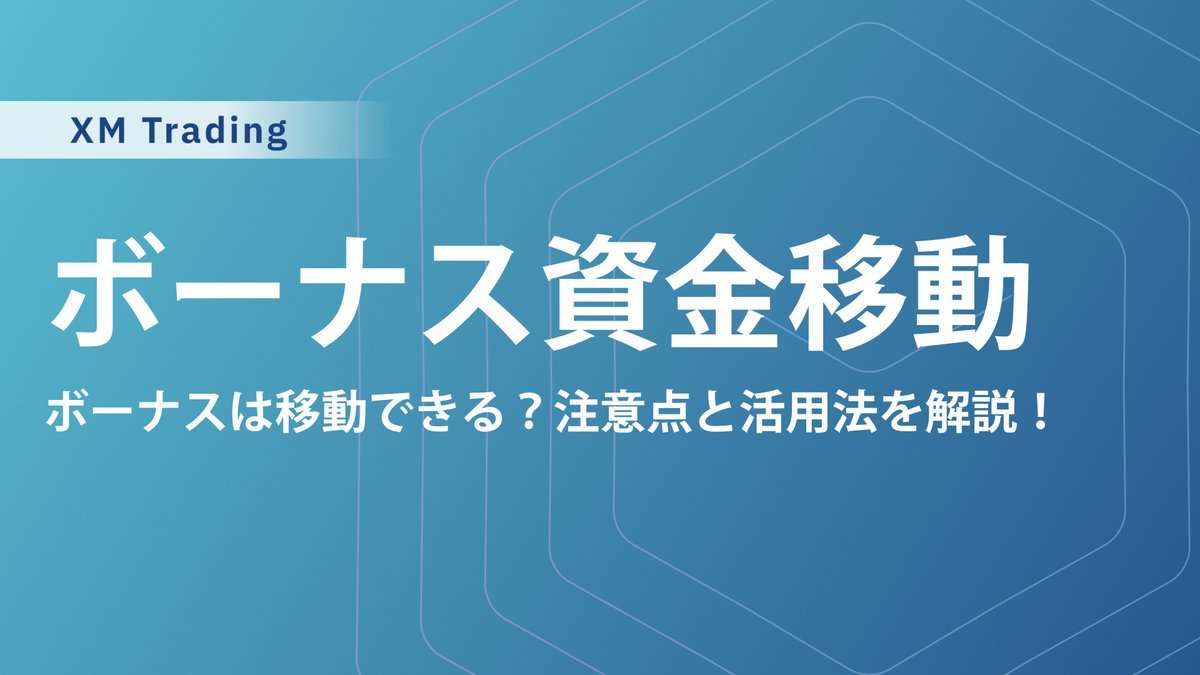 XM Trading

ボーナス資金移動

ボーナスは移動できる？注意点と活用法を解説！